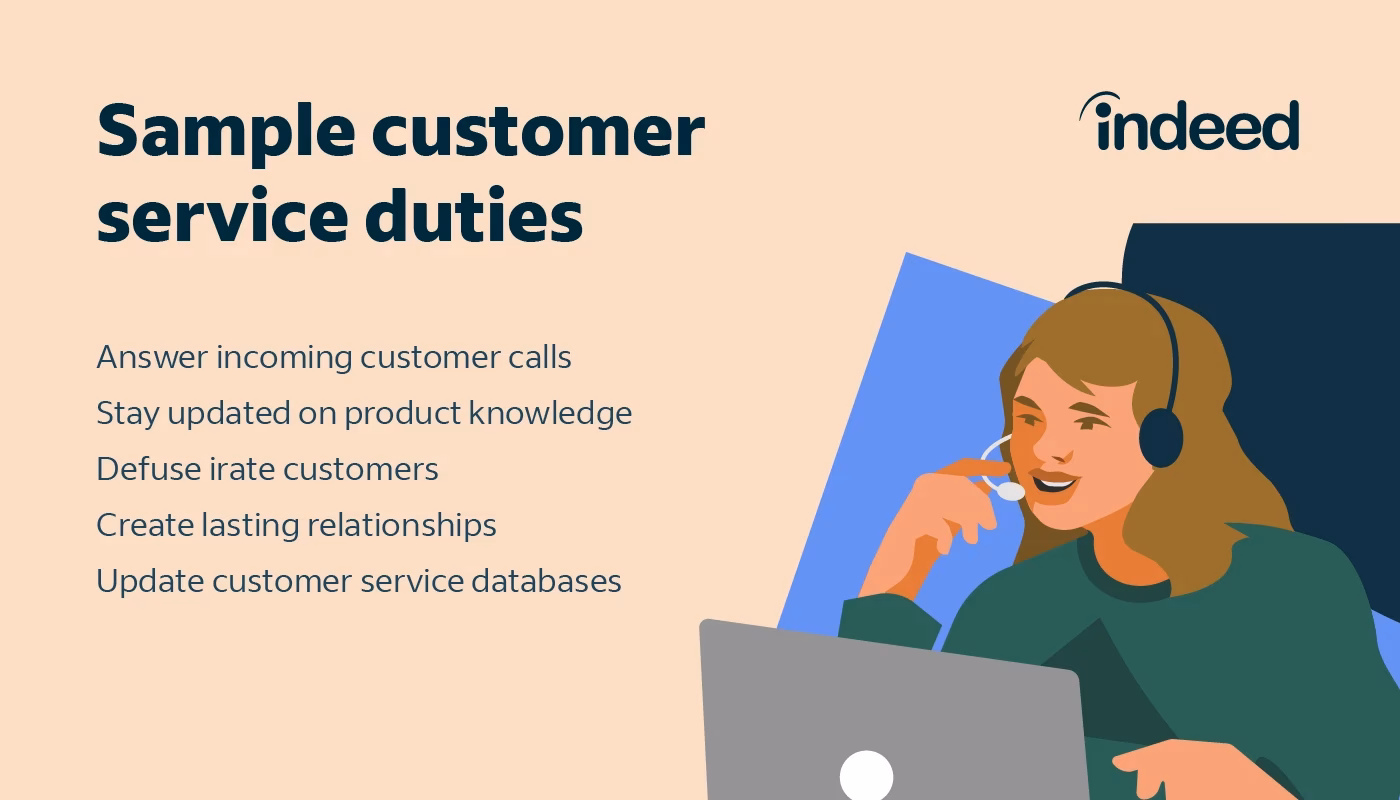 Sample customer service duties

indeed

Answer incoming customer calls
Stay updated on product knowledge
Defuse irate customers
Create lasting relationships
Update customer service databases